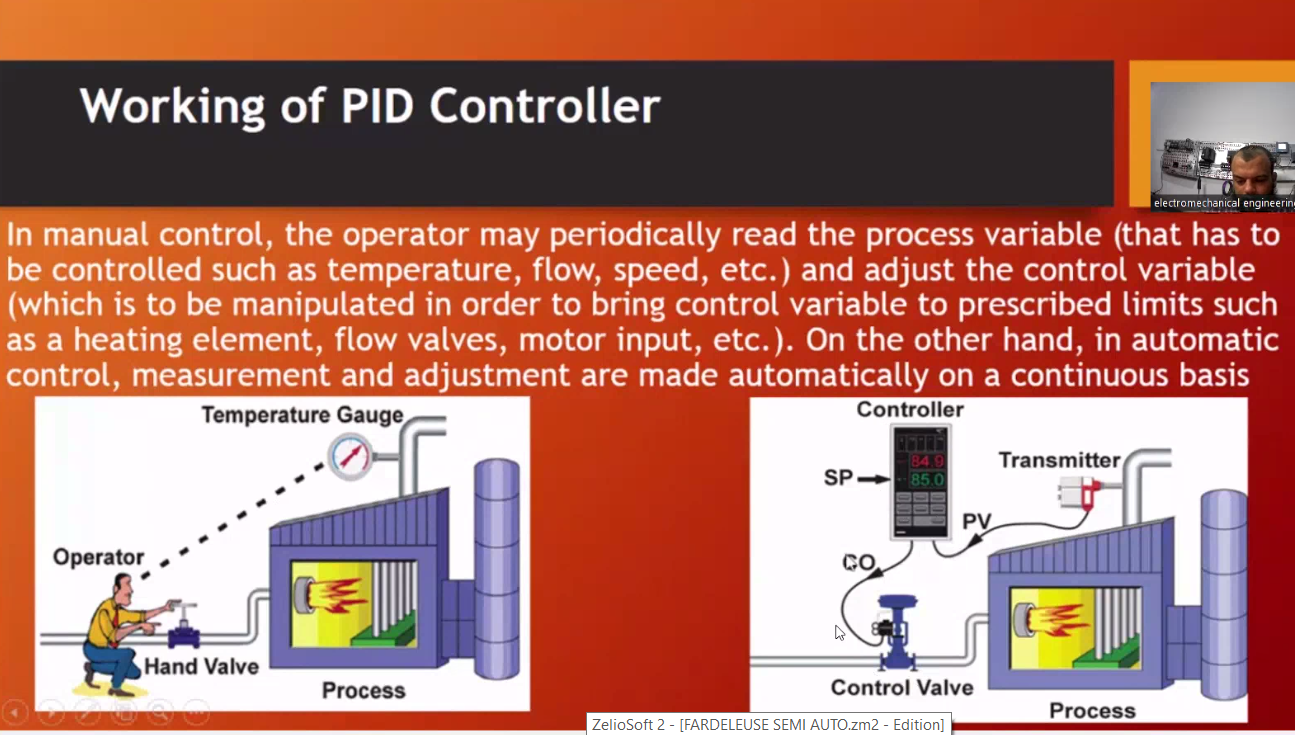 Working of PID Controller

electromechanical engineerin

In manual control, the operator may periodically read the process variable (that has to be controlled such as temperature, flow, speed, etc.) and adjust the control variable (which is to be manipulated in order to bring control variable to prescribed limits such as a heating element, flow valves, motor input, etc.). On the other hand, in automatic control, measurement and adjustment are made automatically on a continuous basis

Temperature Gauge

Operator

Hand Valve

Process

Controller

SP

84.9

85.0

Transmitter

PV

CO

Control Valve

Process

ZelioSoft 2 - [FARDELEUSE SEMI AUTO.zm2 - Edition]